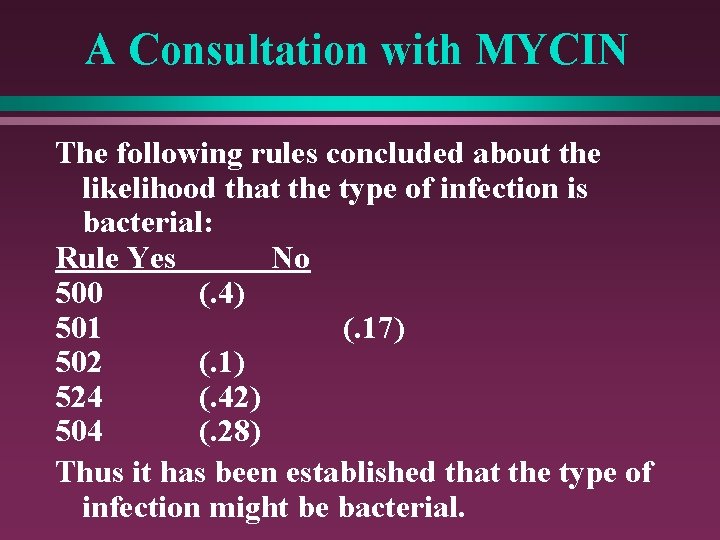 A Consultation with MYCIN

The following rules concluded about the likelihood that the type of infection is bacterial:

| Rule | Yes | No |
|---|---|---|
| 500 | (.4) | |
| 501 | | (.17) |
| 502 | (.1) | |
| 524 | (.42) | |
| 504 | (.28) | |

Thus it has been established that the type of infection might be bacterial.